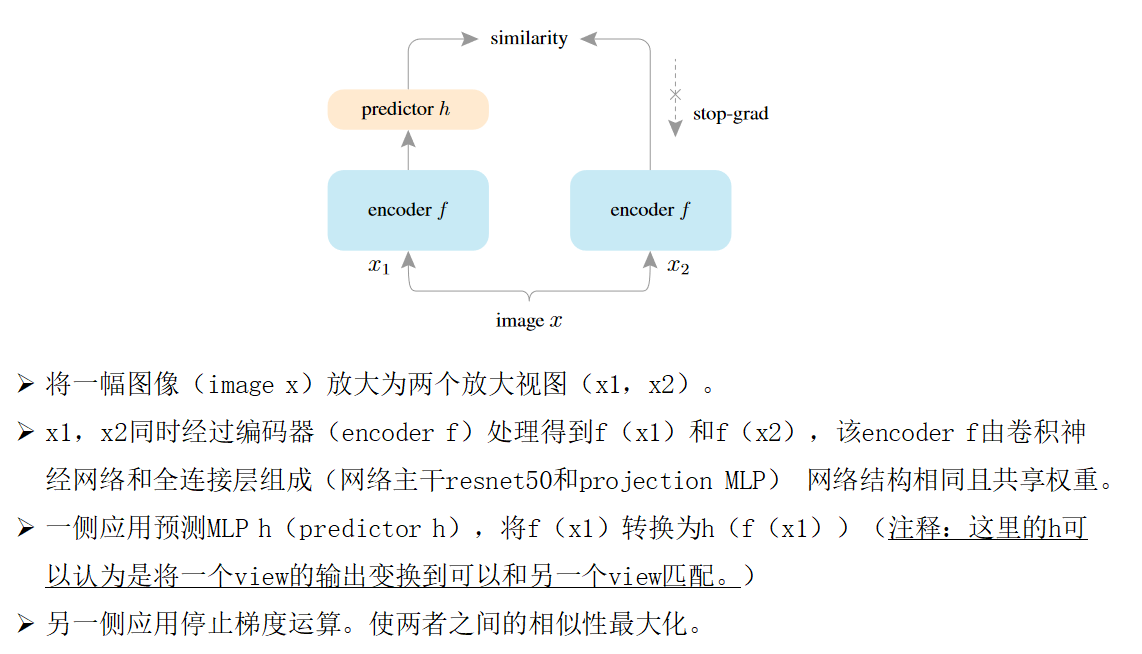 similarity

predictor $h$

stop-grad

encoder $f$

encoder $f$

$x_1$

$x_2$

image $x$

➢ 将一幅图像（image x）放大为两个放大视图（x1，x2）。

➢ x1，x2同时经过编码器（encoder f）处理得到f（x1）和f（x2），该encoder f由卷积神经网络和全连接层组成（网络主干resnet50和projection MLP） 网络结构相同且共享权重。

➢ 一侧应用预测MLP h（predictor h），将f（x1）转换为h（f（x1））（注释：这里的h可以认为是将一个view的输出变换到可以和另一个view匹配。）

➢ 另一侧应用停止梯度运算。使两者之间的相似性最大化。